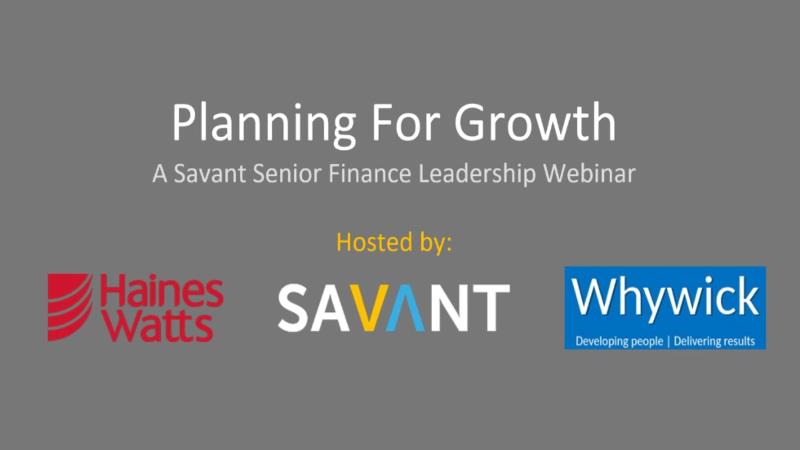 Planning For Growth

A Savant Senior Finance Leadership Webinar

Hosted by:

Haines Watts

SAVANT

Whywick

Developing people | Delivering results